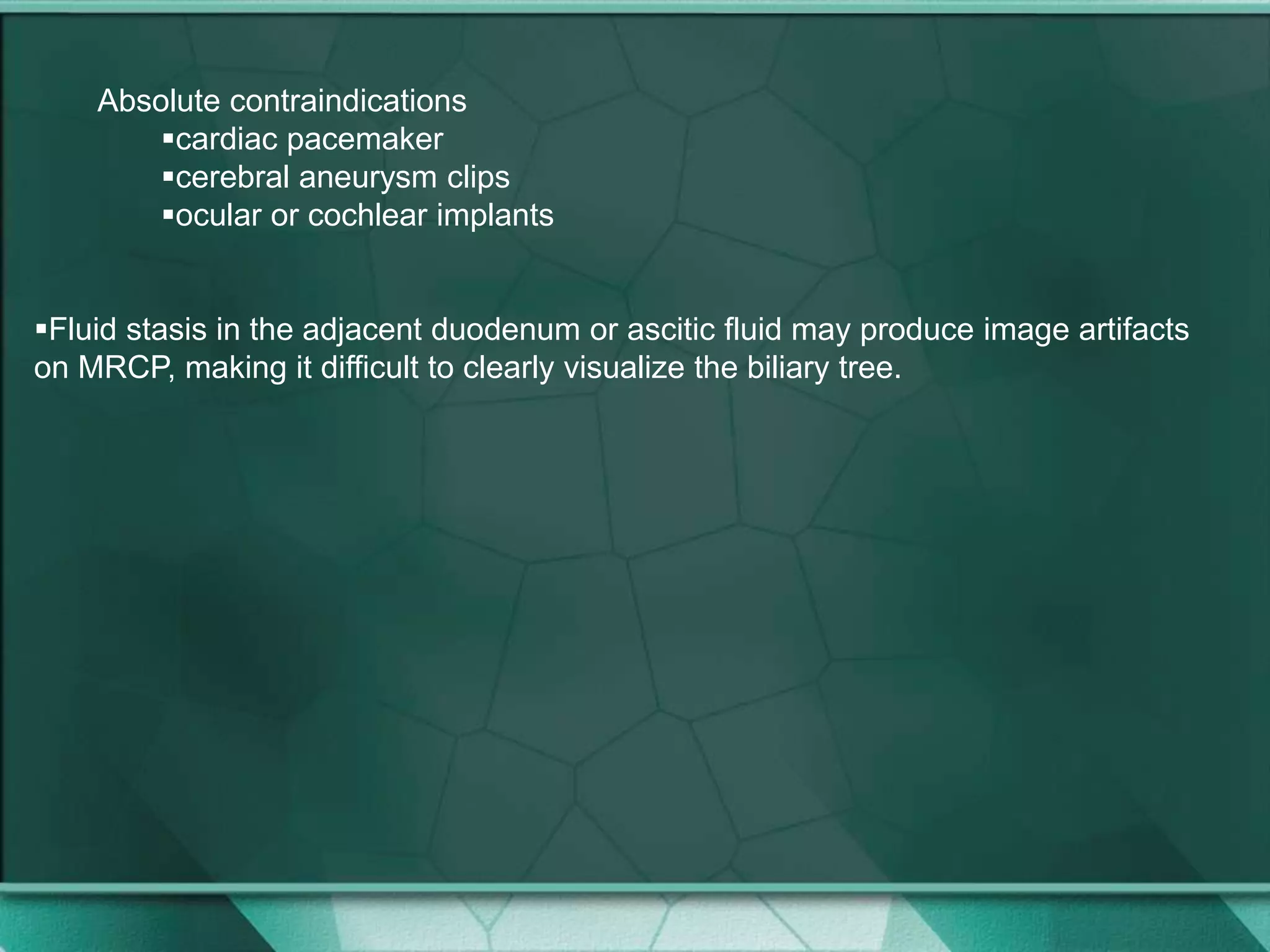 Absolute contraindications

▪cardiac pacemaker
▪cerebral aneurysm clips
▪ocular or cochlear implants

▪Fluid stasis in the adjacent duodenum or ascitic fluid may produce image artifacts on MRCP, making it difficult to clearly visualize the biliary tree.